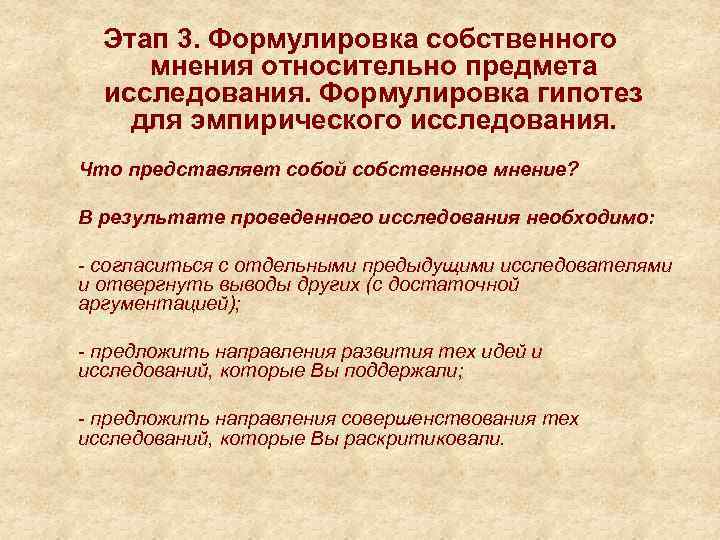 Этап 3. Формулировка собственного мнения относительно предмета исследования. Формулировка гипотез для эмпирического исследования.

Что представляет собой собственное мнение?

В результате проведенного исследования необходимо:

- согласиться с отдельными предыдущими исследователями и отвергнуть выводы других (с достаточной аргументацией);

- предложить направления развития тех идей и исследований, которые Вы поддержали;

- предложить направления совершенствования тех исследований, которые Вы раскритиковали.